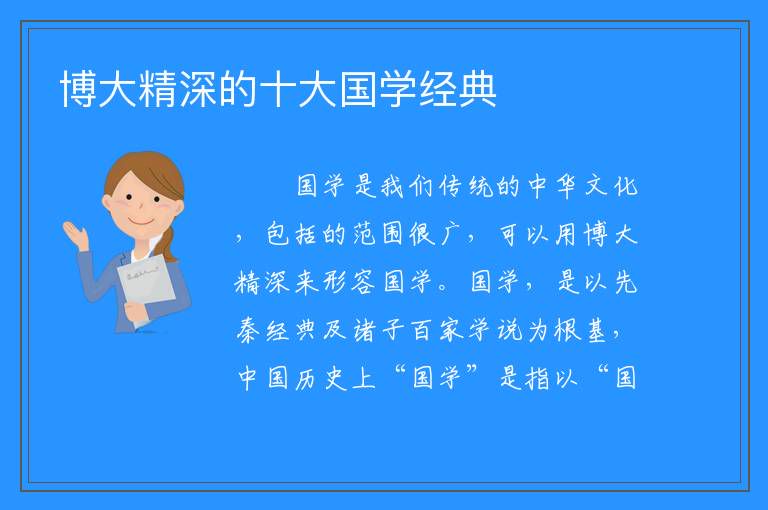 博大精深的十大国学经典

国学是我们传统的中华文化，包括的范围很广，可以用博大精深来形容国学。国学，是以先秦经典及诸子百家学说为根基，中国历史上“国学”是指以“国